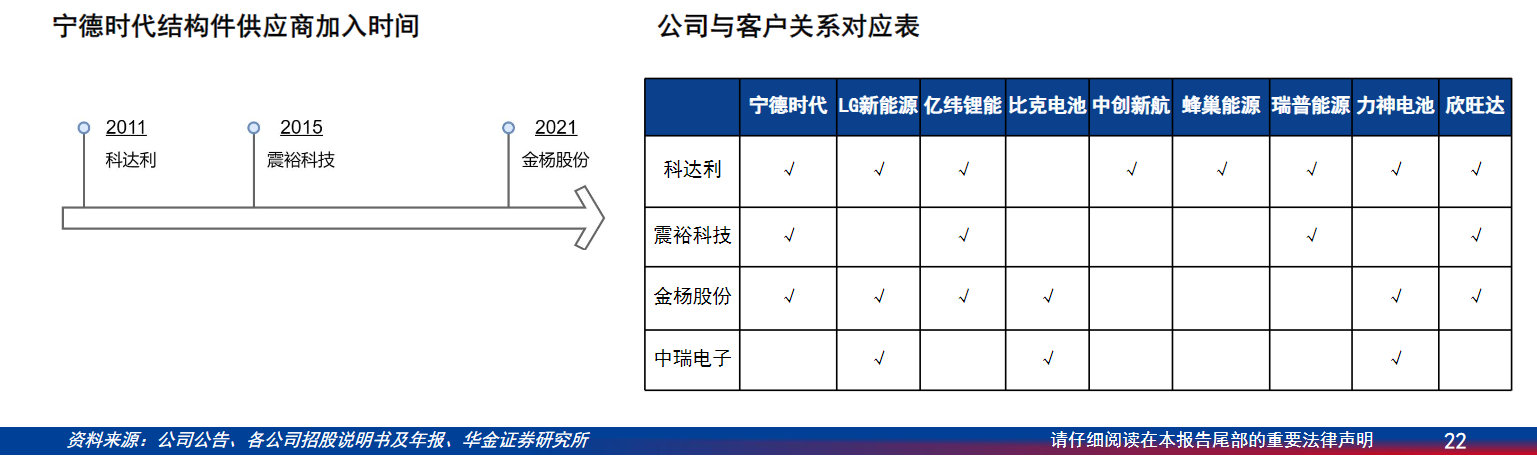 宁德时代结构件供应商加入时间

2011
科达利

2015
震裕科技

2021
金杨股份

公司与客户关系对应表

| | 宁德时代 | LG新能源 | 亿纬锂能 | 比克电池 | 中创新航 | 蜂巢能源 | 瑞普能源 | 力神电池 | 欣旺达 |
|---|---|---|---|---|---|---|---|---|---|
| 科达利 | √ | √ | √ | | √ | √ | √ | √ | √ |
| 震裕科技 | √ | | √ | | | | √ | | √ |
| 金杨股份 | √ | √ | √ | √ | | | | √ | √ |
| 中瑞电子 | | √ | | √ | | | | √ | |

资料来源：公司公告、各公司招股说明书及年报、华金证券研究所

请仔细阅读在本报告尾部的重要法律声明

22